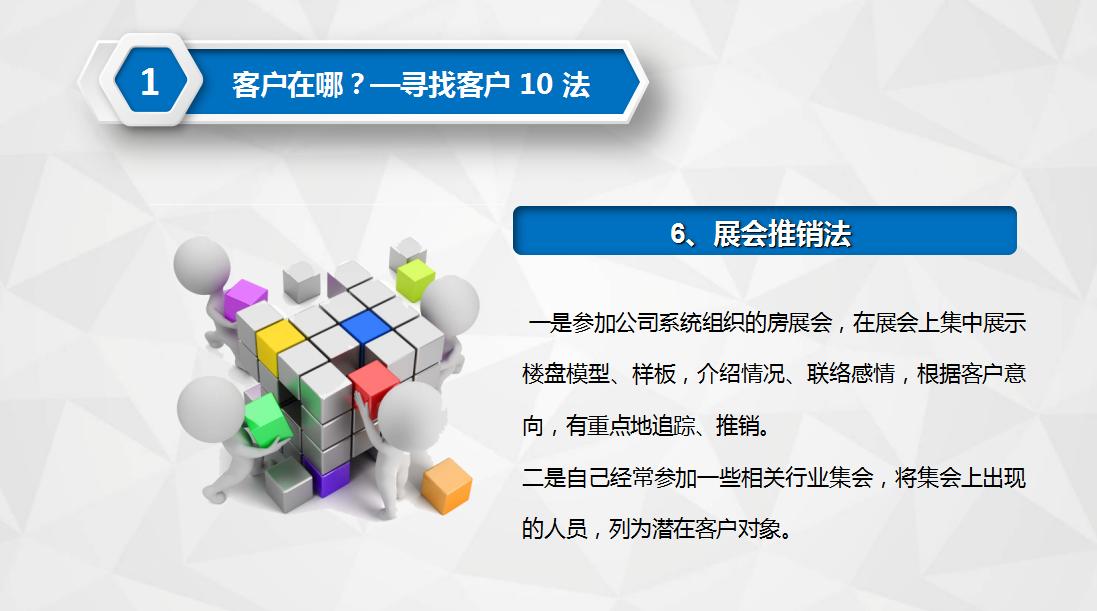 1

客户在哪？—寻找客户 10 法

6、展会推销法

一是参加公司系统组织的房展会，在展会上集中展示楼盘模型、样板，介绍情况、联络感情，根据客户意向，有重点地追踪、推销。

二是自己经常参加一些相关行业集会，将集会上出现的人员，列为潜在客户对象。